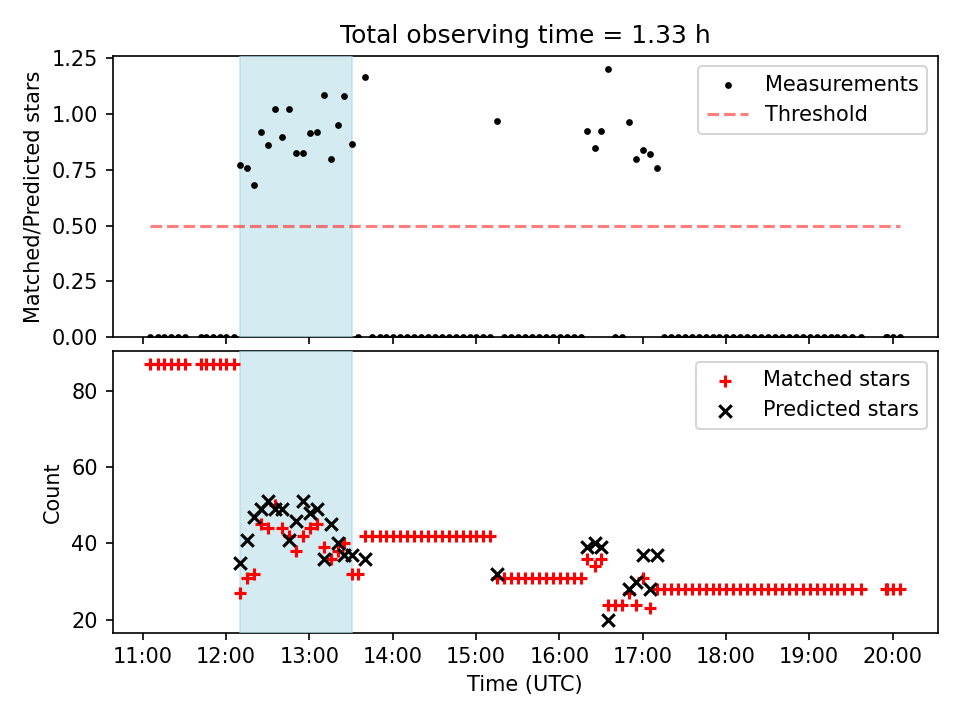 Total observing time = 1.33 h

Matched/Predicted stars

1.25
1.00
0.75
0.50
0.25
0.00

Measurements
Threshold

Count

80
60
40
20

Matched stars
Predicted stars

11:00 12:00 13:00 14:00 15:00 16:00 17:00 18:00 19:00 20:00

Time (UTC)